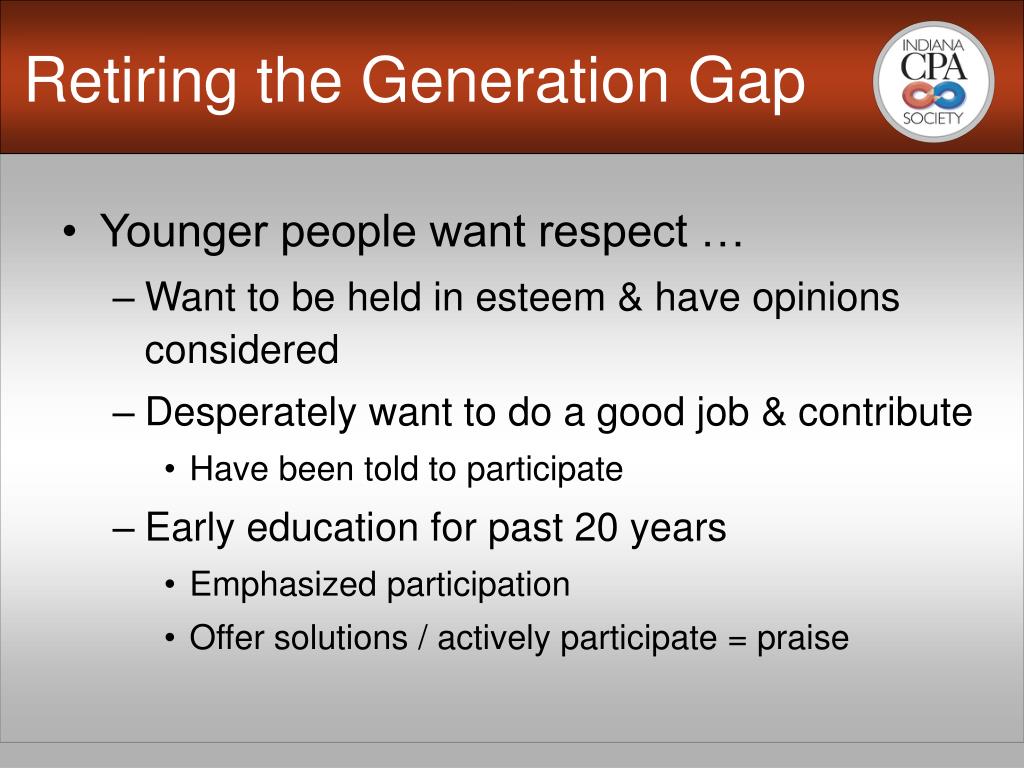 Retiring the Generation Gap

INDIANA
CPA
SOCIETY

• Younger people want respect …
– Want to be held in esteem & have opinions considered
– Desperately want to do a good job & contribute
• Have been told to participate
– Early education for past 20 years
• Emphasized participation
• Offer solutions / actively participate = praise